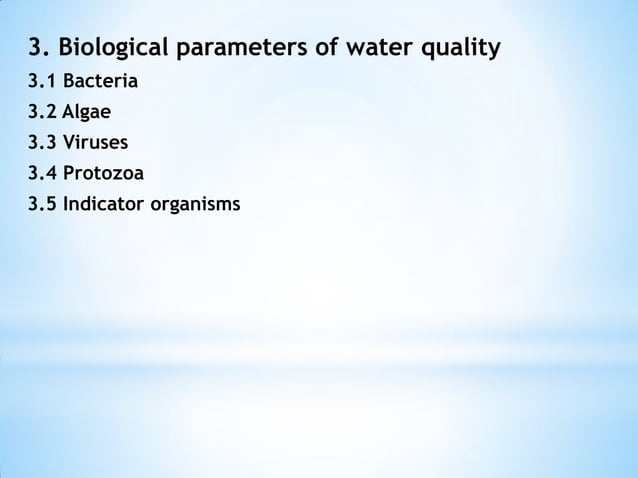 3. Biological parameters of water quality
3.1 Bacteria
3.2 Algae
3.3 Viruses
3.4 Protozoa
3.5 Indicator organisms